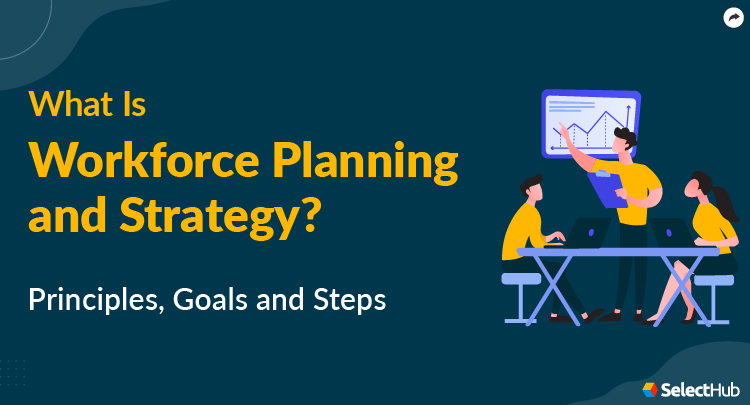 What Is
Workforce Planning and Strategy?

Principles, Goals and Steps

SelectHub